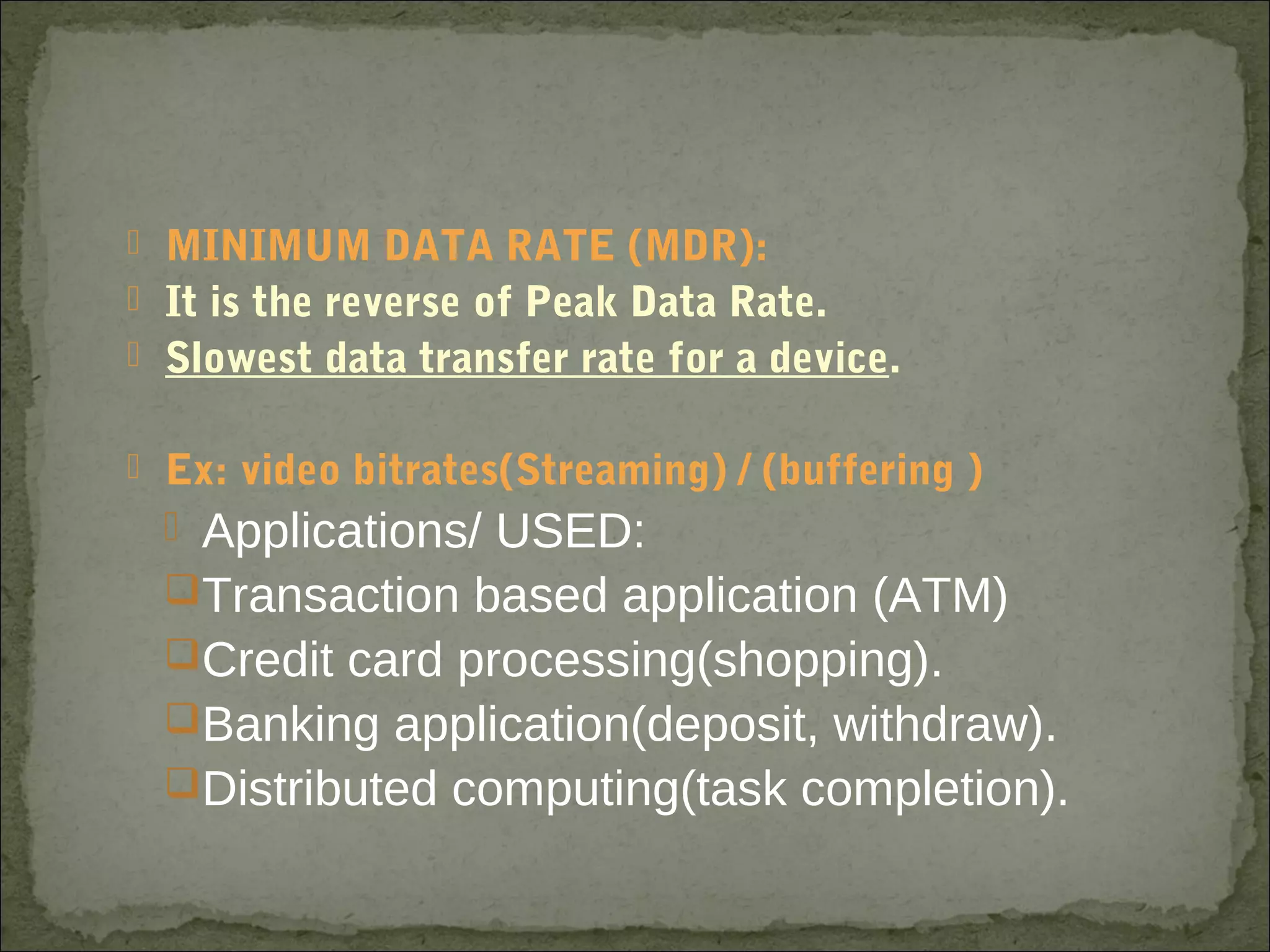 MINIMUM DATA RATE (MDR):
It is the reverse of Peak Data Rate.
Slowest data transfer rate for a device.

Ex: video bitrates(Streaming) / (buffering )
Applications/ USED:
Transaction based application (ATM)
Credit card processing(shopping).
Banking application(deposit, withdraw).
Distributed computing(task completion).